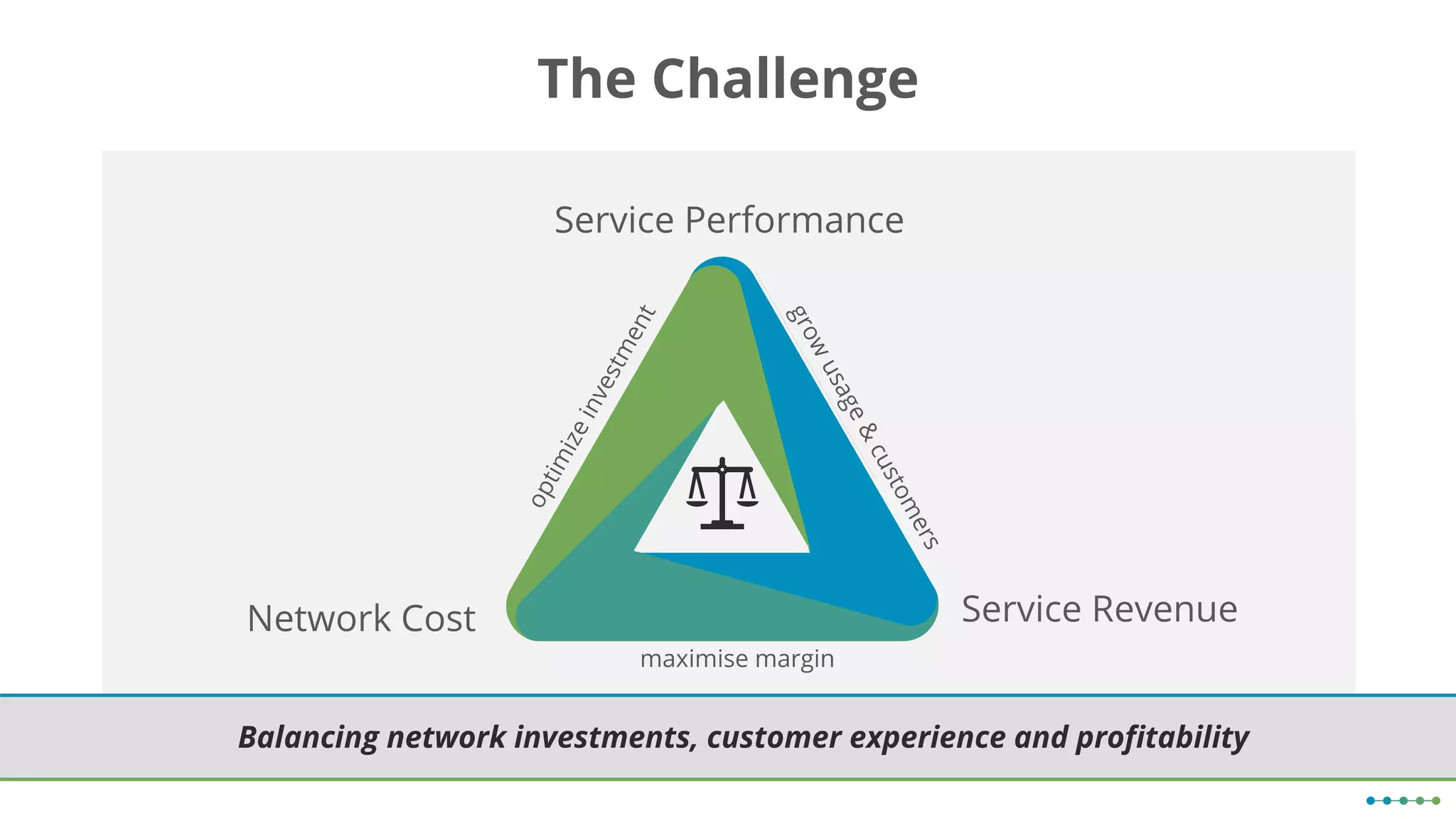 The Challenge

Service Performance

optimize investment

grow usage & customers

Network Cost

Service Revenue

maximise margin

Balancing network investments, customer experience and profitability